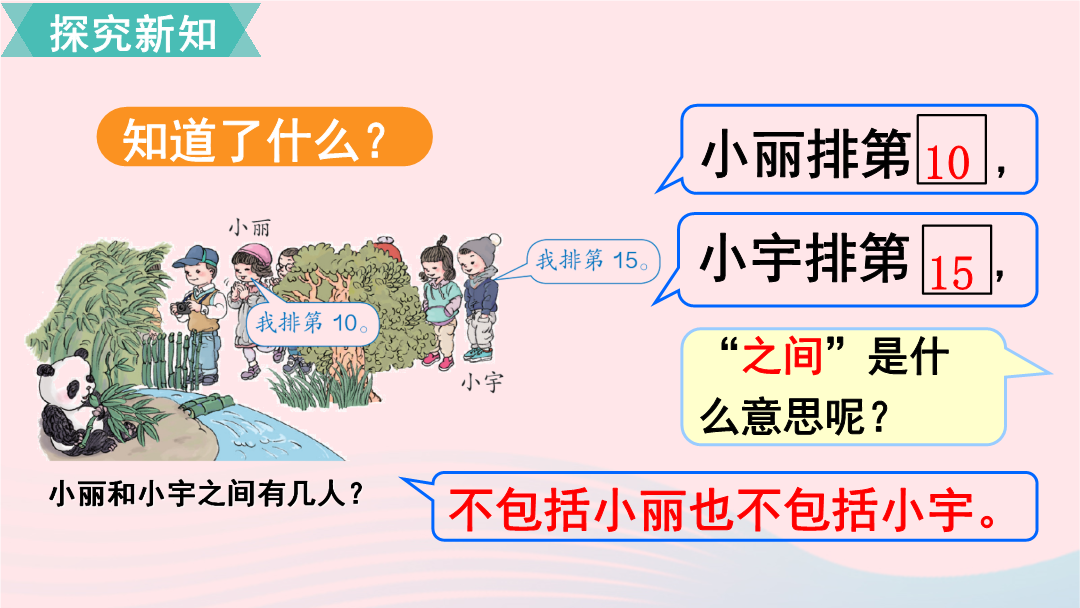 探究新知

知道了什么？

小丽

我排第 10。

我排第 15。

小宇

小丽和小宇之间有几人？

小丽排第 10，

小宇排第 15，

“之间”是什么意思呢？

不包括小丽也不包括小宇。